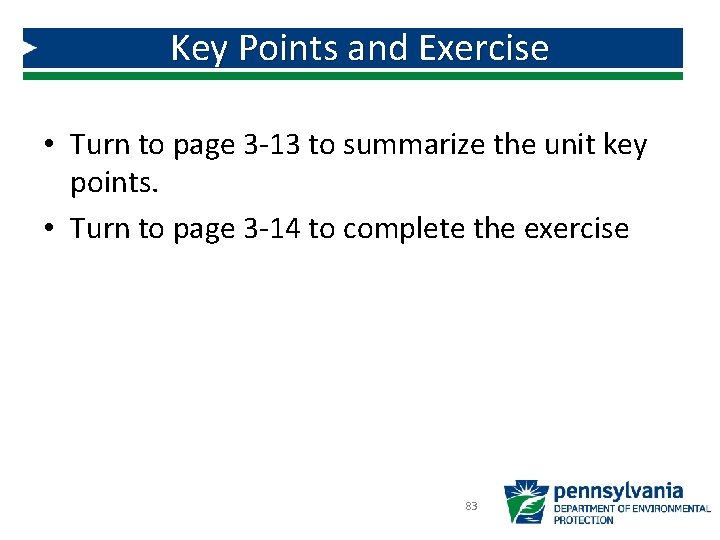 Key Points and Exercise

• Turn to page 3-13 to summarize the unit key points.

• Turn to page 3-14 to complete the exercise

83

pennsylvania
DEPARTMENT OF ENVIRONMENTAL PROTECTION